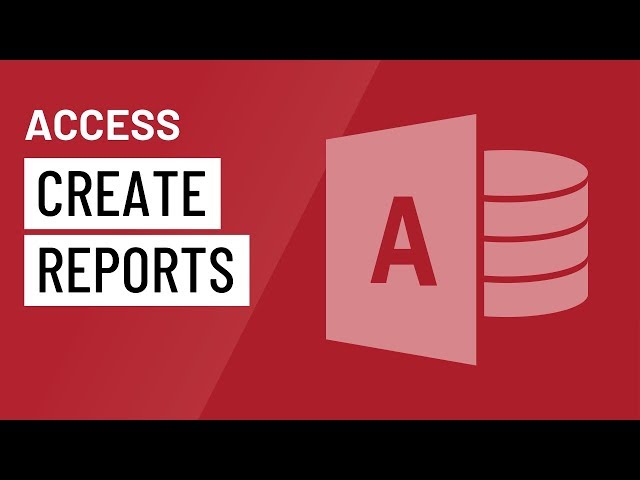 ACCESS

CREATE

REPORTS

A